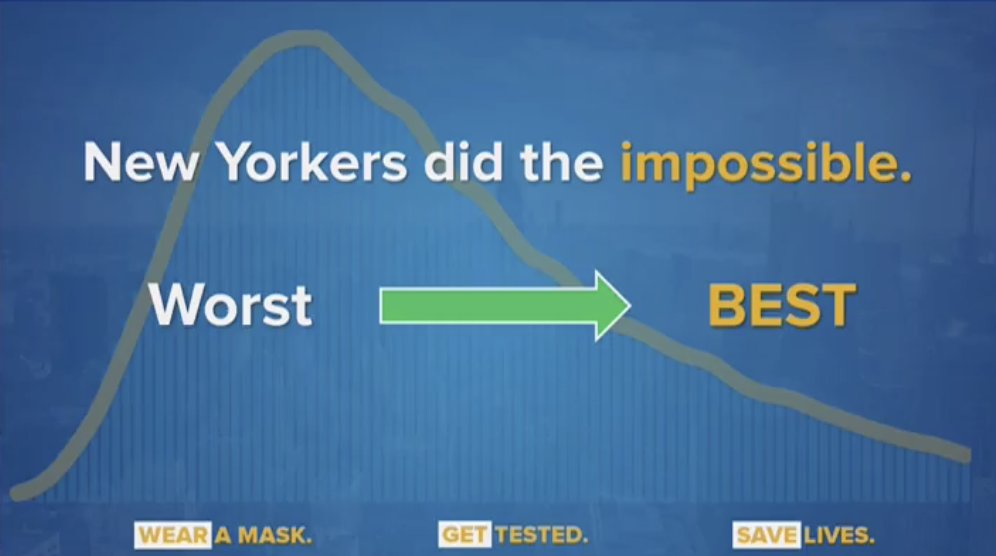 New Yorkers did the impossible.

Worst BEST

WEAR A MASK. GET TESTED. SAVE LIVES.